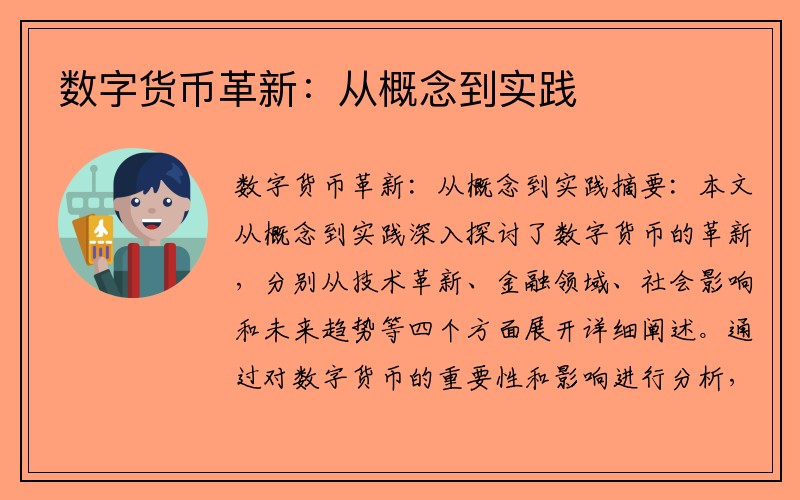 数字货币革新：从概念到实践

数字货币革新：从概念到实践摘要：本文从概念到实践深入探讨了数字货币的革新，分别从技术革新、金融领域、社会影响和未来趋势等四个方面展开详细阐述。通过对数字货币的重要性和影响进行分析，